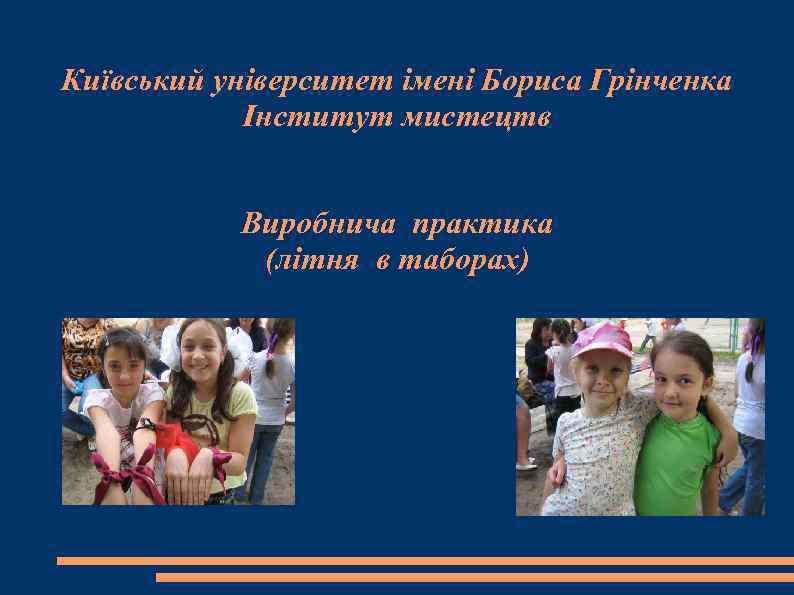 Київський університет імені Бориса Грінченка
Інститут мистецтв

Виробнича практика
(літня в таборах)